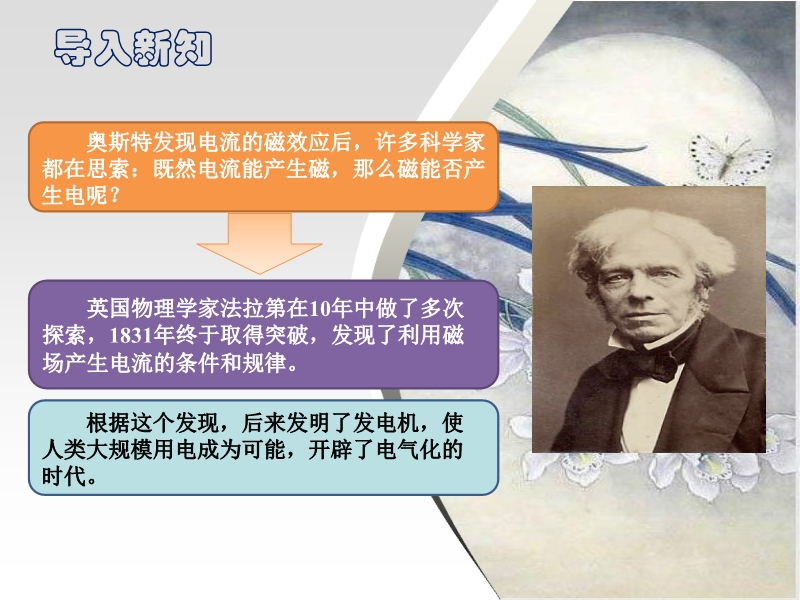 导入新知

奥斯特发现电流的磁效应后，许多科学家都在思索：既然电流能产生磁，那么磁能否产生电呢？

英国物理学家法拉第在10年中做了多次探索，1831年终于取得突破，发现了利用磁场产生电流的条件和规律。

根据这个发现，后来发明了发电机，使人类大规模用电成为可能，开辟了电气化的时代。